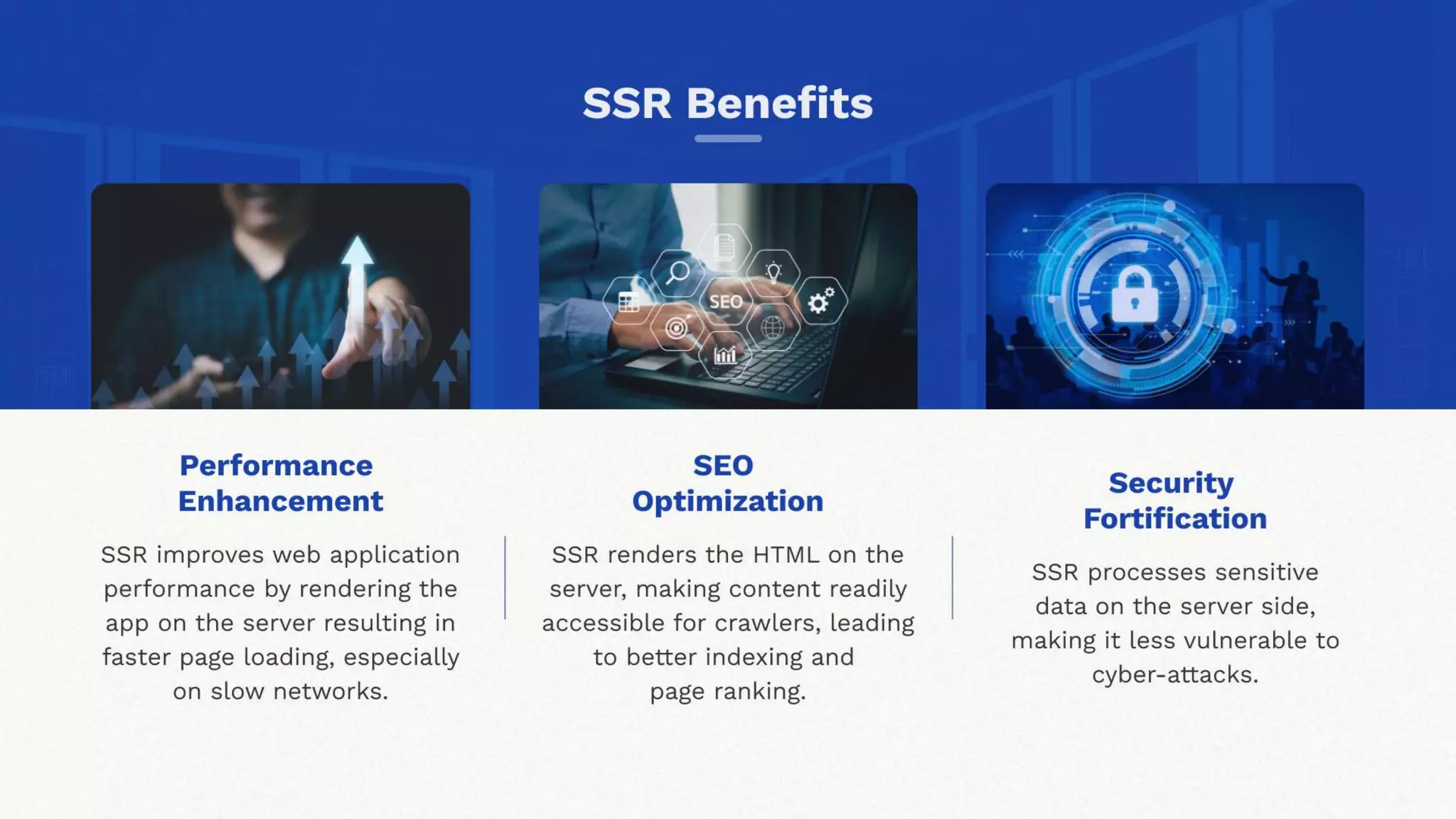 SSR Benefits

SEO

Performance Enhancement

SSR improves web application performance by rendering the app on the server resulting in faster page loading, especially on slow networks.

SEO Optimization

SSR renders the HTML on the server, making content readily accessible for crawlers, leading to better indexing and page ranking.

Security Fortification

SSR processes sensitive data on the server side, making it less vulnerable to cyber-attacks.